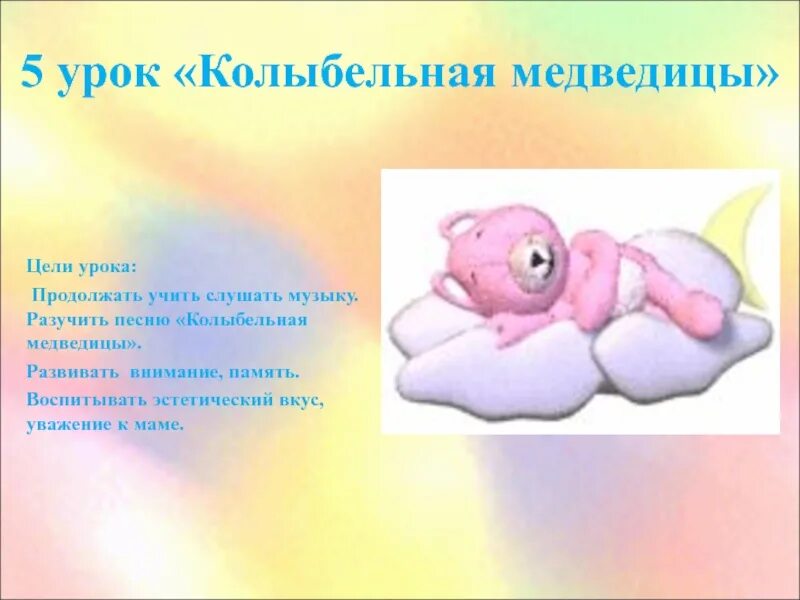 5 урок «Колыбельная медведицы»

Цели урока:

Продолжать учить слушать музыку. Разучить песню «Колыбельная медведицы».

Развивать внимание, память.

Воспитывать эстетический вкус, уважение к маме.